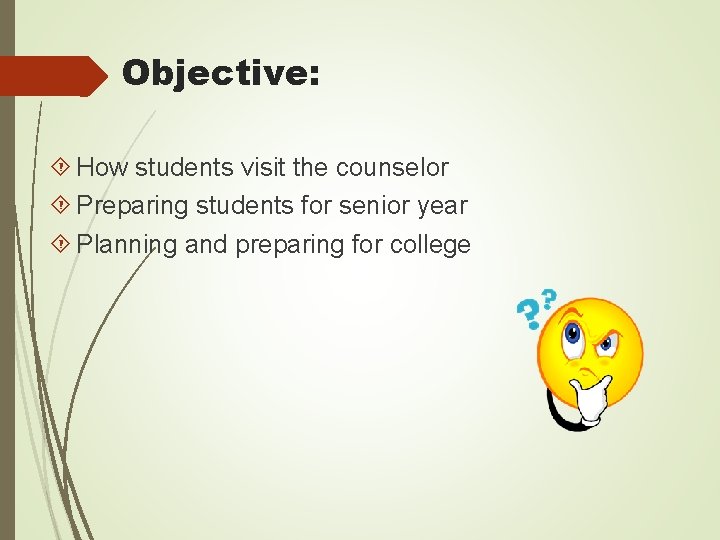 Objective:

How students visit the counselor

Preparing students for senior year

Planning and preparing for college

??